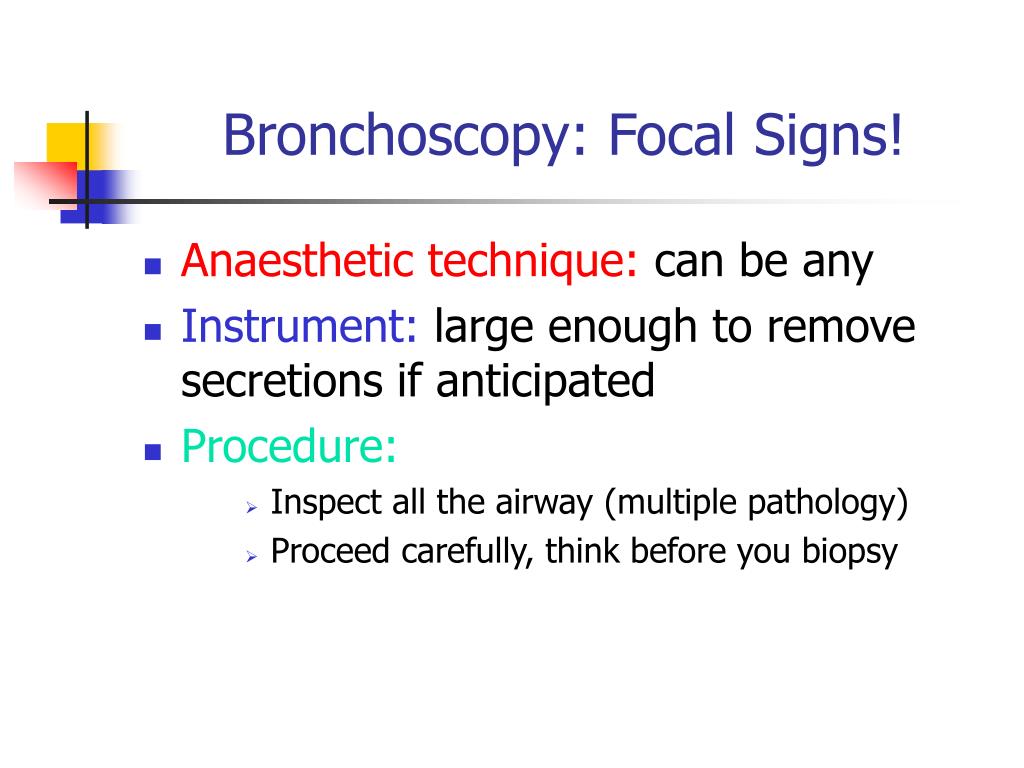 Bronchoscopy: Focal Signs!

- Anaesthetic technique: can be any
- Instrument: large enough to remove secretions if anticipated
- Procedure:
  - Inspect all the airway (multiple pathology)
  - Proceed carefully, think before you biopsy